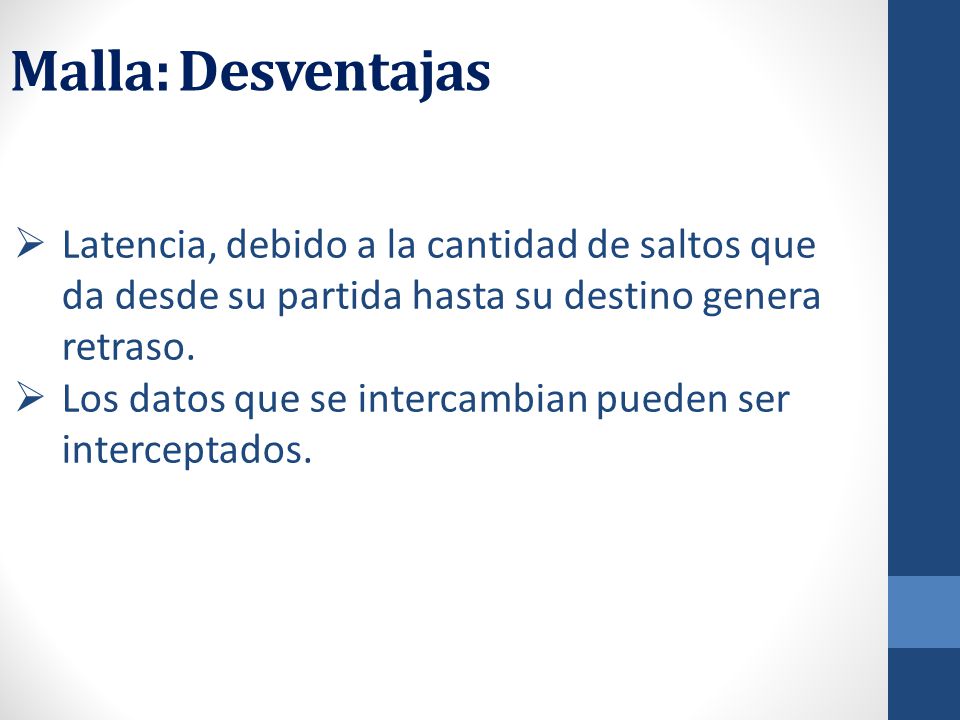 Malla: Desventajas

➢ Latencia, debido a la cantidad de saltos que da desde su partida hasta su destino genera retraso.
➢ Los datos que se intercambian pueden ser interceptados.